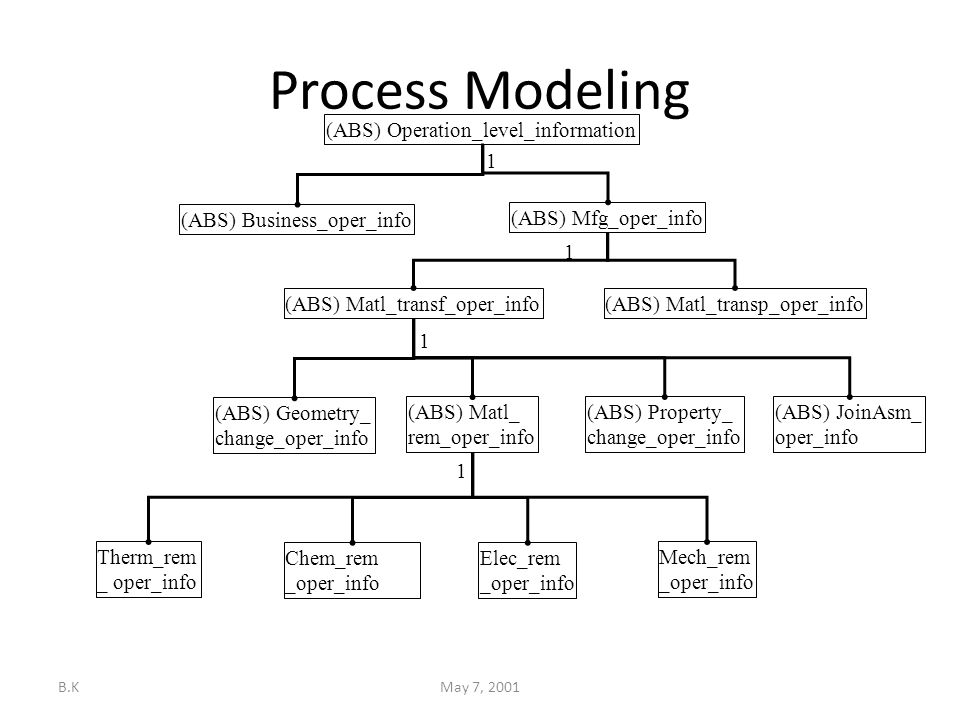 Process Modeling

(ABS) Operation_level_information

1

(ABS) Business_oper_info

(ABS) Mfg_oper_info

1

(ABS) Matl_transf_oper_info

(ABS) Matl_transp_oper_info

1

(ABS) Geometry_ change_oper_info

(ABS) Matl_ rem_oper_info

(ABS) Property_ change_oper_info

(ABS) JoinAsm_ oper_info

1

Therm_rem _ oper_info

Chem_rem _oper_info

Elec_rem _oper_info

Mech_rem _oper_info

B.K

May 7, 2001